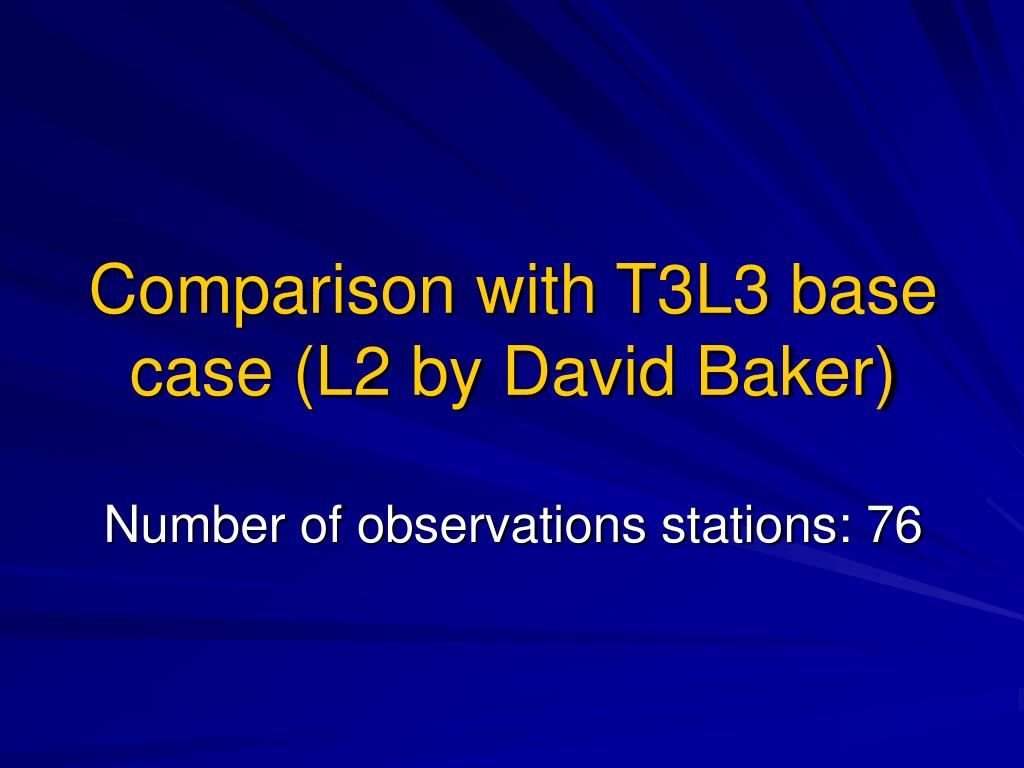 Comparison with T3L3 base case (L2 by David Baker)

Number of observations stations: 76